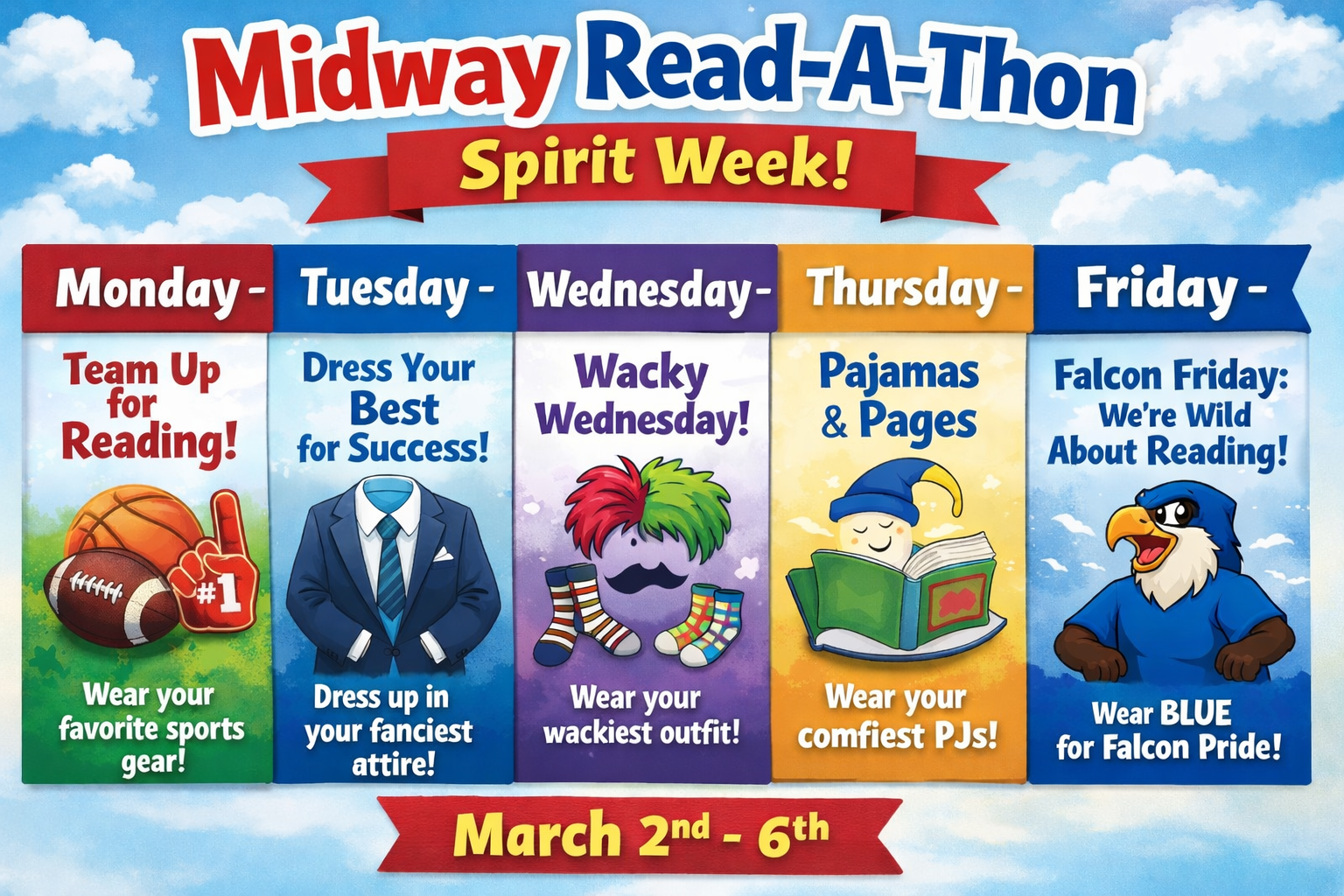 Midway Read-A-Thon

Spirit Week!

Monday -

Team Up for Reading!

#1

Wear your favorite sports gear!

Tuesday -

Dress Your Best for Success!

Dress up in your fanciest attire!

Wednesday -

Wacky Wednesday!

Wear your wackiest outfit!

Thursday -

Pajamas & Pages

Wear your comfiest PJs!

Friday -

Falcon Friday: We're Wild About Reading!

Wear BLUE for Falcon Pride!

March 2nd - 6th